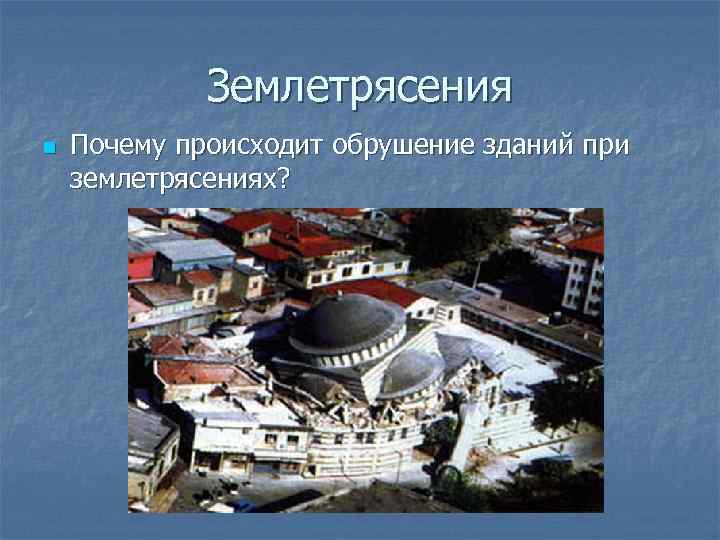 Землетрясения

Почему происходит обрушение зданий при землетрясениях?